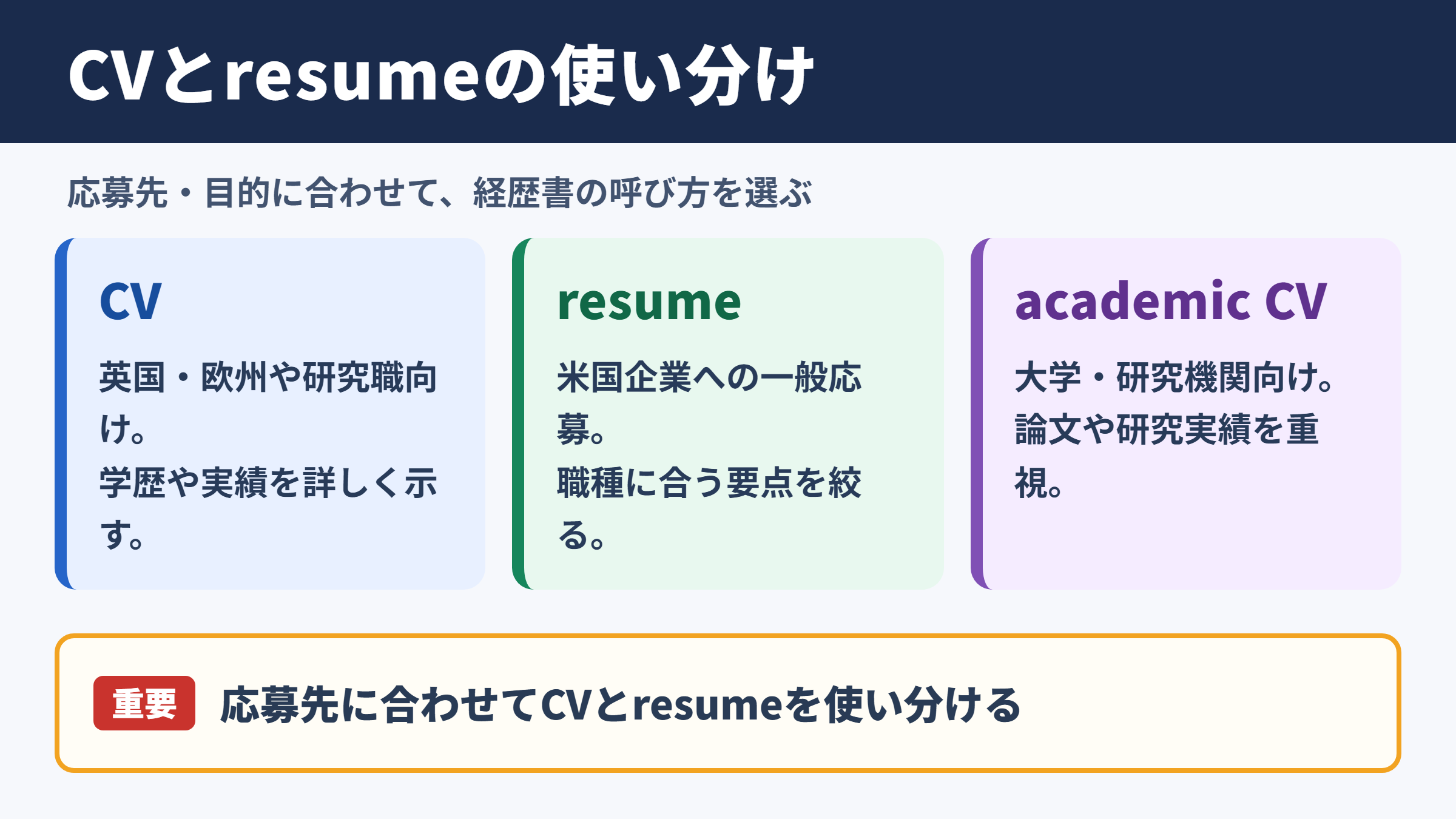 CVとresumeの使い分け

応募先・目的に合わせて、経歴書の呼び方を選ぶ

CV

英国・欧州や研究職向け。
学歴や実績を詳しく示す。

resume

米国企業への一般応募。
職種に合う要点を絞る。

academic CV

大学・研究機関向け。
論文や研究実績を重視。

重要 応募先に合わせてCVとresumeを使い分ける